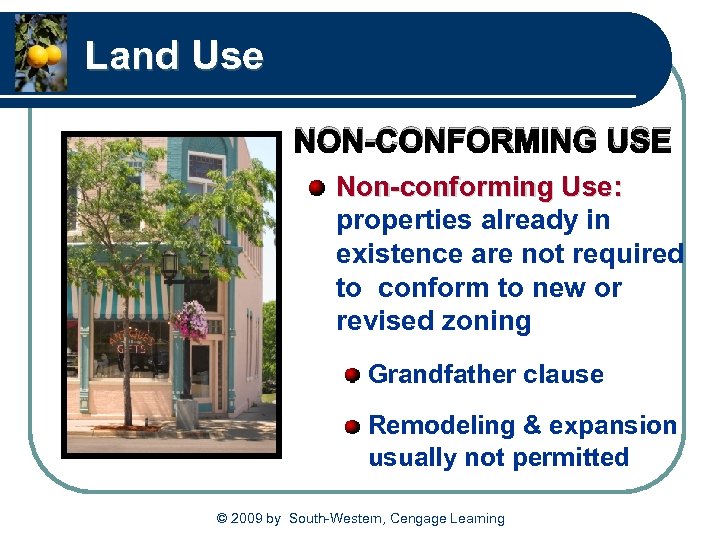 Land Use

NON-CONFORMING USE

Non-conforming Use: properties already in existence are not required to conform to new or revised zoning

Grandfather clause

Remodeling & expansion usually not permitted

ANTIQUES GIFTS

© 2009 by South-Western, Cengage Learning